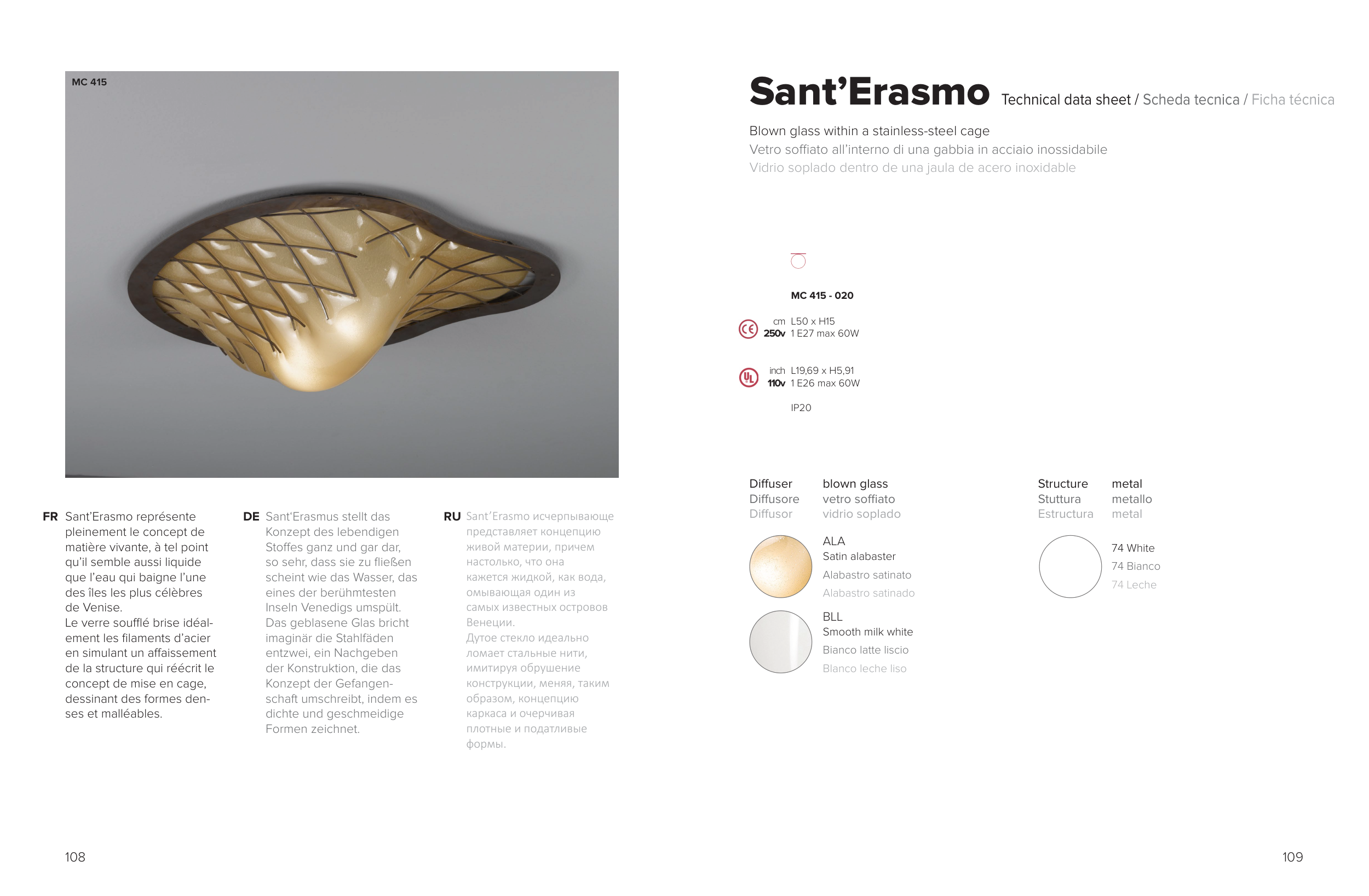 MC 415

FR Sant'Erasmo représente pleinement le concept de matière vivante, à tel point qu'il semble aussi liquide que l'eau qui baigne l'une des îles les plus célèbres de Venise.
Le verre soufflé brise idéalement les filaments d'acier en simulant un affaissement de la structure qui réécrit le concept de mise en cage, dessinant des formes denses et malléables.

DE Sant'Erasmus stellt das Konzept des lebendigen Stoffes ganz und gar dar, so sehr, dass sie zu fließen scheint wie das Wasser, das eines der berühmtesten Inseln Venedigs umspült. Das geblasene Glas bricht imaginär die Stahlfäden entzwei, ein Nachgeben der Konstruktion, die das Konzept der Gefangenschaft umschreibt, indem es dichte und geschmeidige Formen zeichnet.

RU Sant'Erasmo исчерпывающе представляет концепцию живой материи, причем настолько, что она кажется жидкой, как вода, омывающая один из самых известных островов Венеции.
Дутое стекло идеально ломает стальные нити, имитируя обрушение конструкции, меняя, таким образом, концепцию каркаса и очерчивая плотные и податливые формы.

108

Sant'Erasmo Technical data sheet / Scheda tecnica / Ficha técnica

Blown glass within a stainless-steel cage
Vetro soffiato all'interno di una gabbia in acciaio inossidabile
Vidrio soplado dentro de una jaula de acero inoxidable

MC 415 - 020

cm L50 x H15
250v 1 E27 max 60W

inch L19,69 x H5,91
110v 1 E26 max 60W

IP20

Diffuser blown glass
Diffusore vetro soffiato
Diffusor vidrio soplado

ALA
Satin alabaster
Alabastro satinato
Alabastro satinado

BLL
Smooth milk white
Bianco latte liscio
Blanco leche liso

Structure metal
Stuttura metallo
Estructura metal

74 White
74 Bianco
74 Leche

109